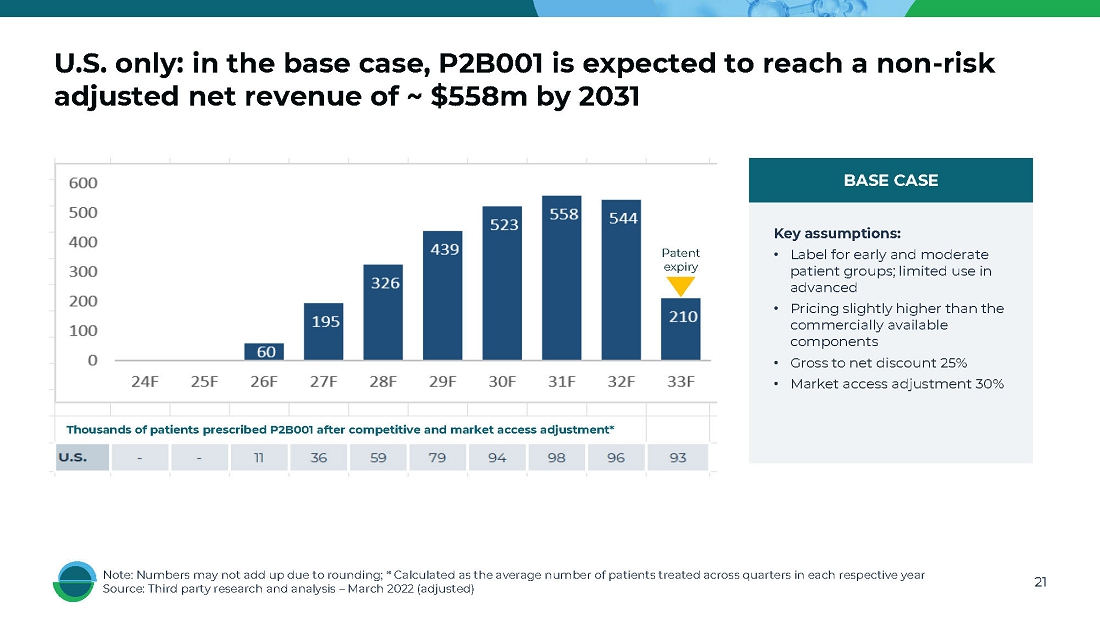 U.S. only: in the base case, P2B001 is expected to reach a non-risk adjusted net revenue of ~ $558m by 2031

600
500
400
300
200
100
0

60
195
326
439
523
558
544
210

Patent expiry

24F 25F 26F 27F 28F 29F 30F 31F 32F 33F

Thousands of patients prescribed P2B001 after competitive and market access adjustment*

| U.S. | - | - | 11 | 36 | 59 | 79 | 94 | 98 | 96 | 93 |
|---|---|---|---|---|---|---|---|---|---|---|

BASE CASE

Key assumptions:
• Label for early and moderate patient groups; limited use in advanced
• Pricing slightly higher than the commercially available components
• Gross to net discount 25%
• Market access adjustment 30%

Note: Numbers may not add up due to rounding; * Calculated as the average number of patients treated across quarters in each respective year
Source: Third party research and analysis – March 2022 (adjusted)

21